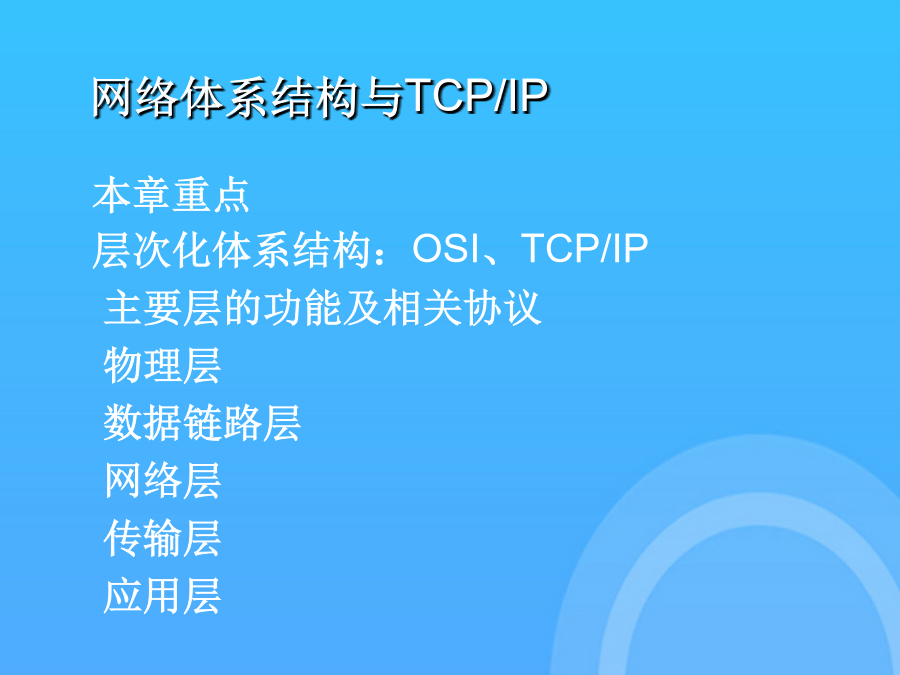 网络体系结构与TCP/IP

本章重点

层次化体系结构：OSI、TCP/IP

主要层的功能及相关协议

物理层

数据链路层

网络层

传输层

应用层